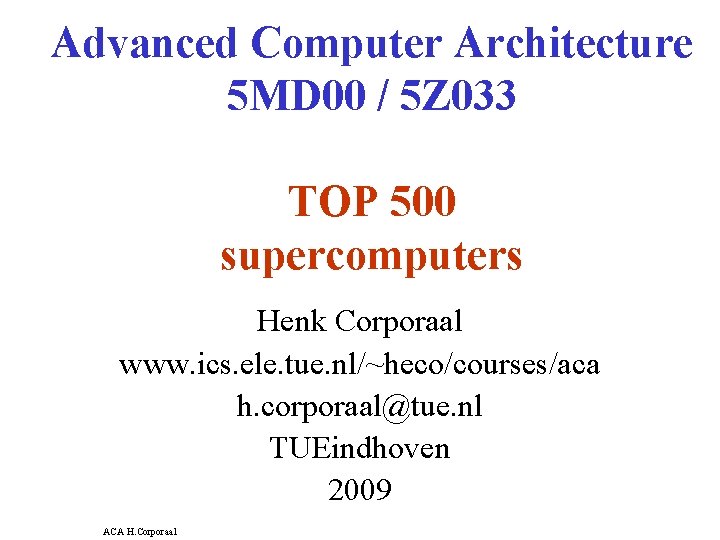 Advanced Computer Architecture
5MD00 / 5Z033

TOP 500
supercomputers

Henk Corporaal
www.ics.ele.tue.nl/~heco/courses/aca
h.corporaal@tue.nl
TUEindhoven
2009

ACA H.Corporaal